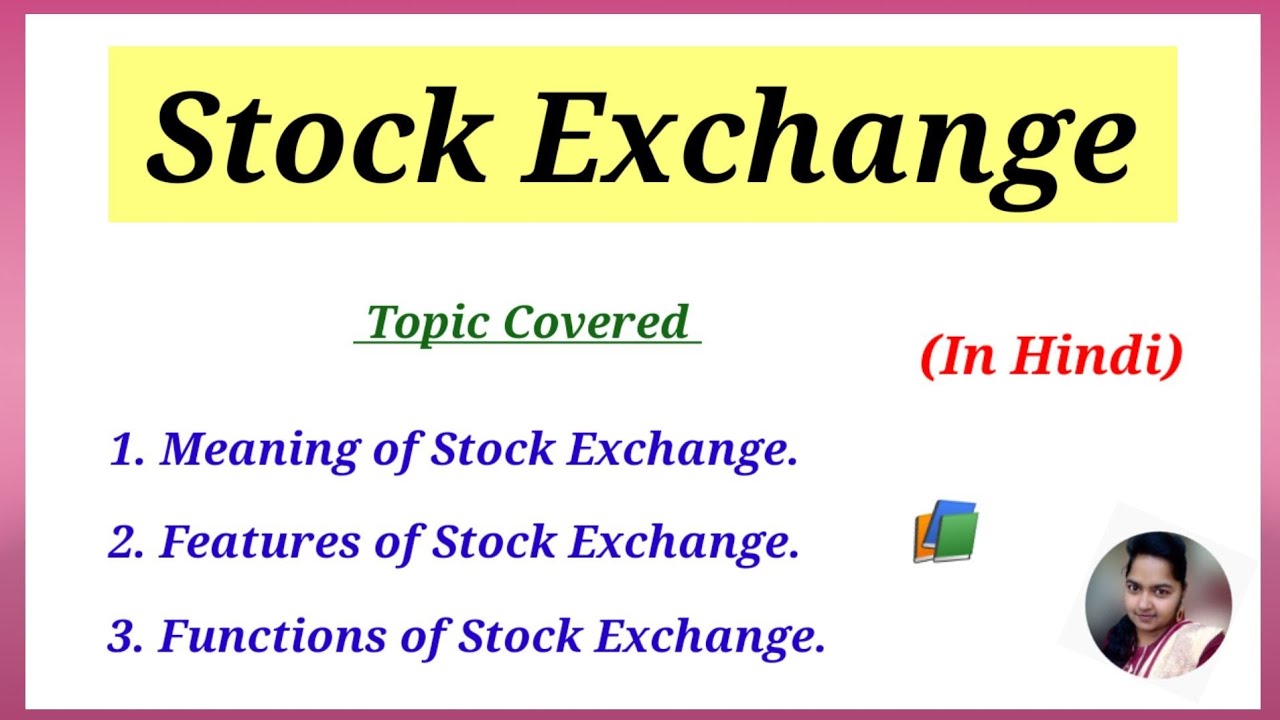 Stock Exchange

Topic Covered

(In Hindi)

1. Meaning of Stock Exchange.

2. Features of Stock Exchange.

3. Functions of Stock Exchange.